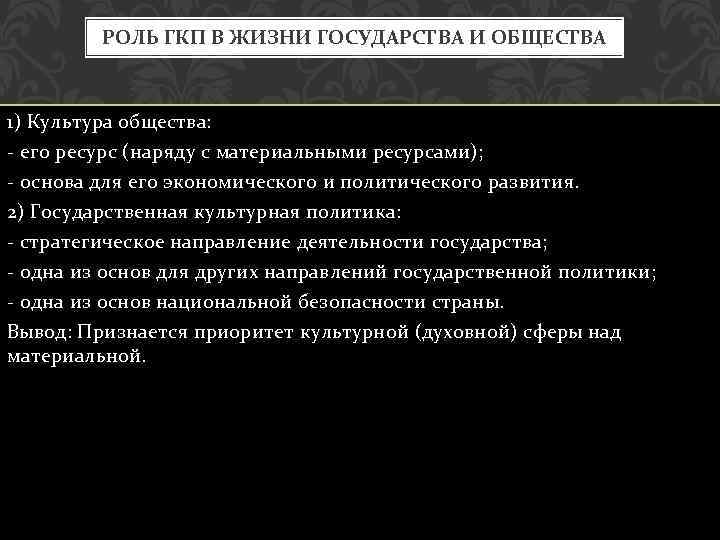 РОЛЬ ГКП В ЖИЗНИ ГОСУДАРСТВА И ОБЩЕСТВА

1) Культура общества:
- его ресурс (наряду с материальными ресурсами);
- основа для его экономического и политического развития.
2) Государственная культурная политика:
- стратегическое направление деятельности государства;
- одна из основ для других направлений государственной политики;
- одна из основ национальной безопасности страны.
Вывод: Признается приоритет культурной (духовной) сферы над материальной.